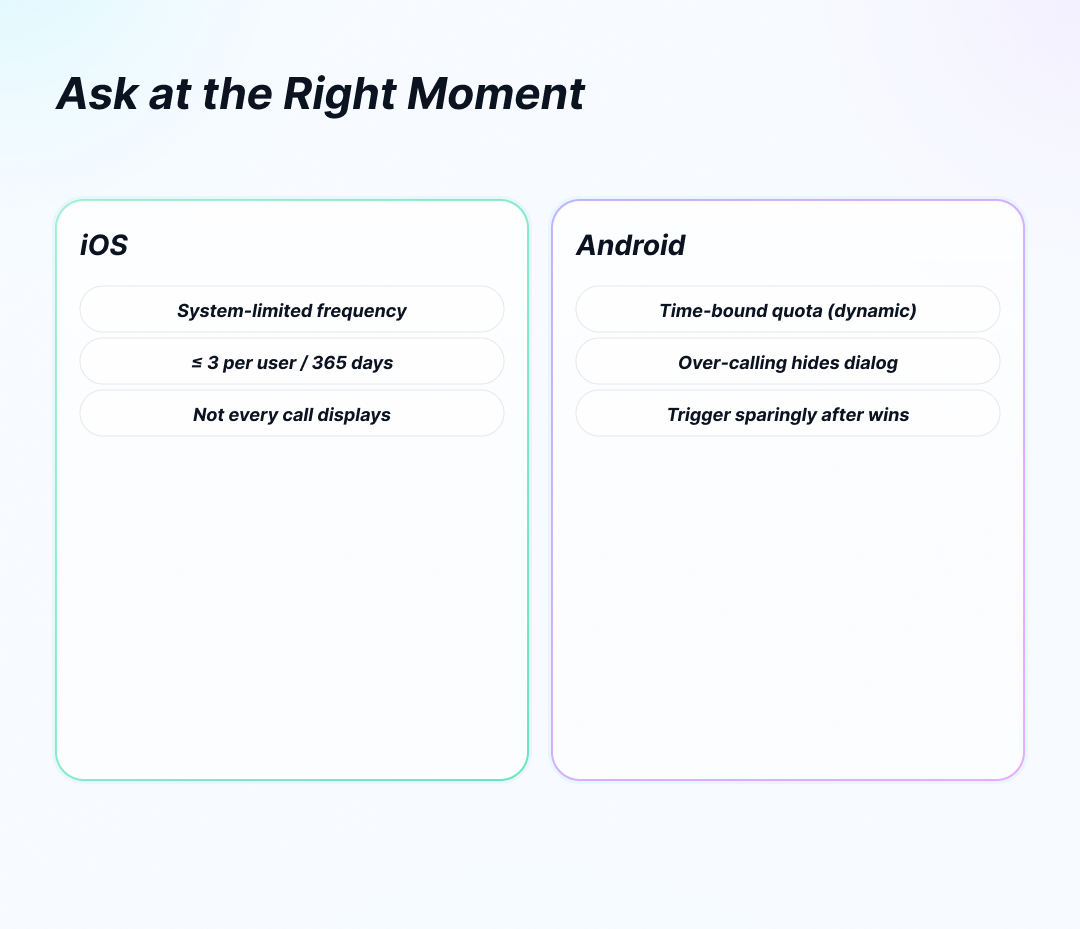 Ask at the Right Moment

iOS

System-limited frequency

≤ 3 per user / 365 days

Not every call displays

Android

Time-bound quota (dynamic)

Over-calling hides dialog

Trigger sparingly after wins